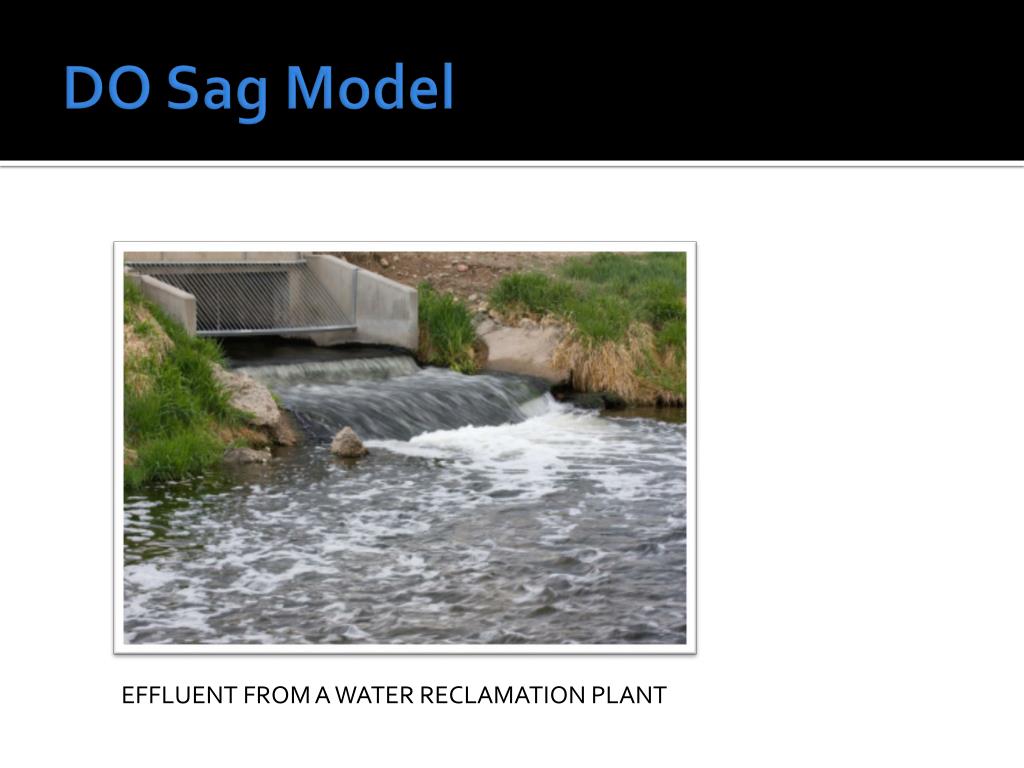 DO Sag Model

EFFLUENT FROM A WATER RECLAMATION PLANT